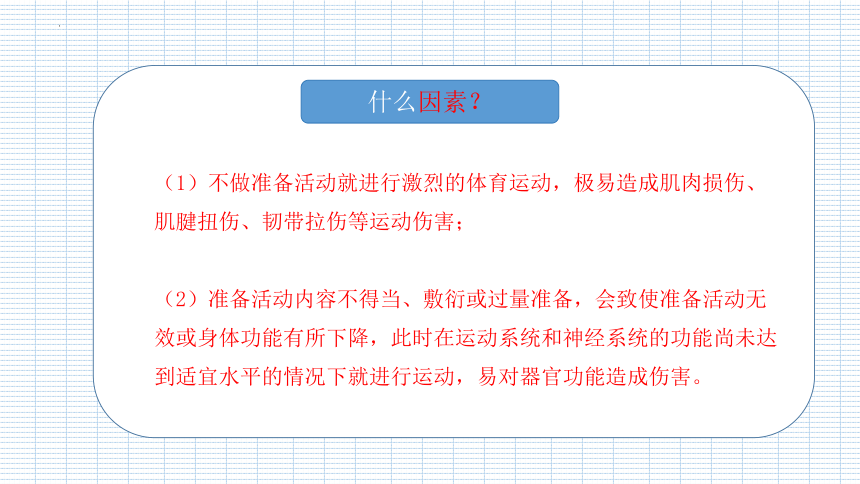 什么因素？

（1）不做准备活动就进行激烈的体育运动，极易造成肌肉损伤、肌腱扭伤、韧带拉伤等运动伤害；

（2）准备活动内容不得当、敷衍或过量准备，会致使准备活动无效或身体功能有所下降，此时在运动系统和神经系统的功能尚未达到适宜水平的情况下就进行运动，易对器官功能造成伤害。